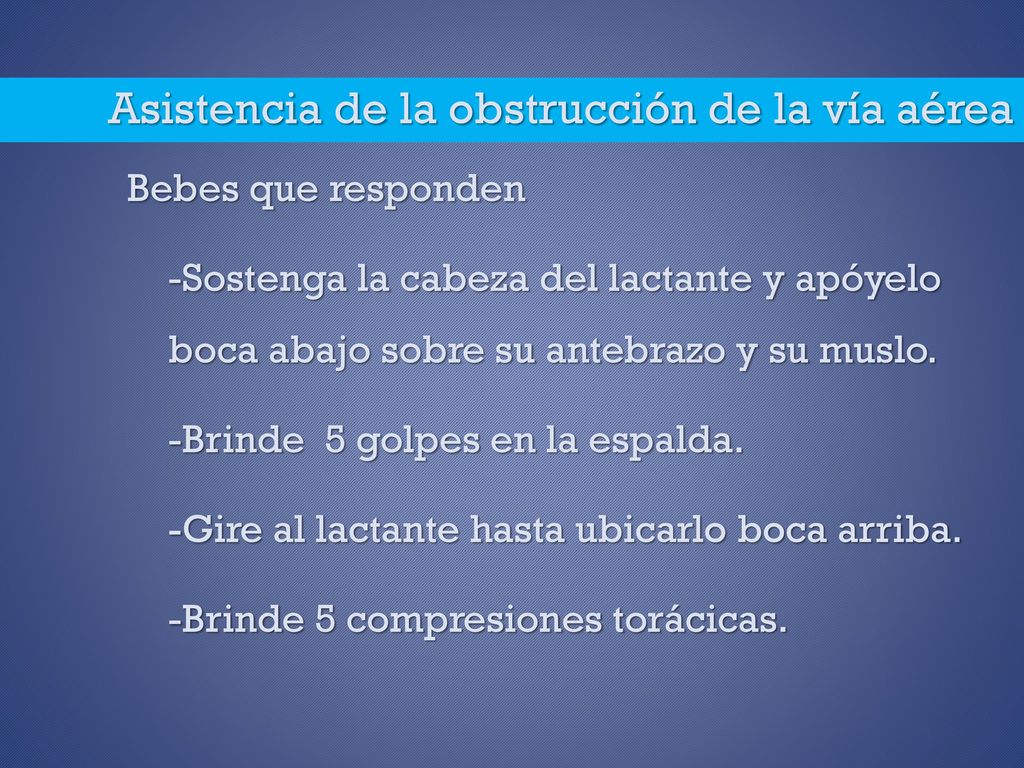 Asistencia de la obstrucción de la vía aérea

Bebes que responden

-Sostenga la cabeza del lactante y apóyelo boca abajo sobre su antebrazo y su muslo.

-Brinde 5 golpes en la espalda.

-Gire al lactante hasta ubicarlo boca arriba.

-Brinde 5 compresiones torácicas.